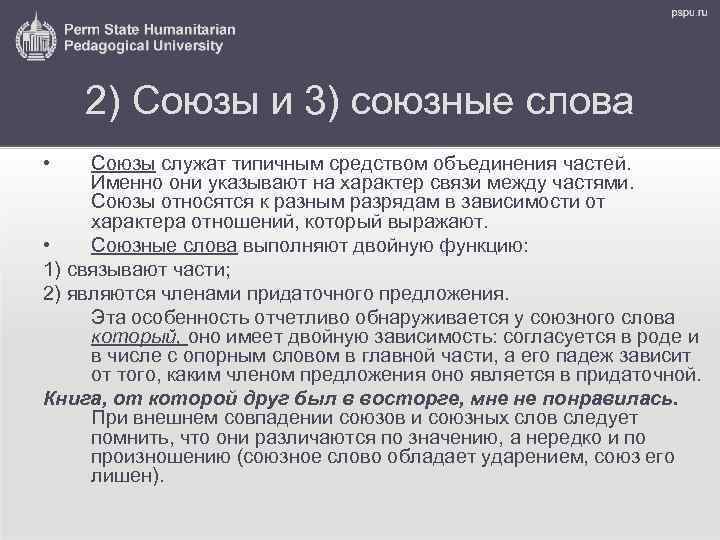 Perm State Humanitarian Pedagogical University

pspu.ru

2) Союзы и 3) союзные слова

• Союзы служат типичным средством объединения частей. Именно они указывают на характер связи между частями. Союзы относятся к разным разрядам в зависимости от характера отношений, который выражают.

• Союзные слова выполняют двойную функцию:

1) связывают части;

2) являются членами придаточного предложения.

Эта особенность отчетливо обнаруживается у союзного слова который, оно имеет двойную зависимость: согласуется в роде и в числе с опорным словом в главной части, а его падеж зависит от того, каким членом предложения оно является в придаточной.

Книга, от которой друг был в восторге, мне не понравилась.

При внешнем совпадении союзов и союзных слов следует помнить, что они различаются по значению, а нередко и по произношению (союзное слово обладает ударением, союз его лишен).